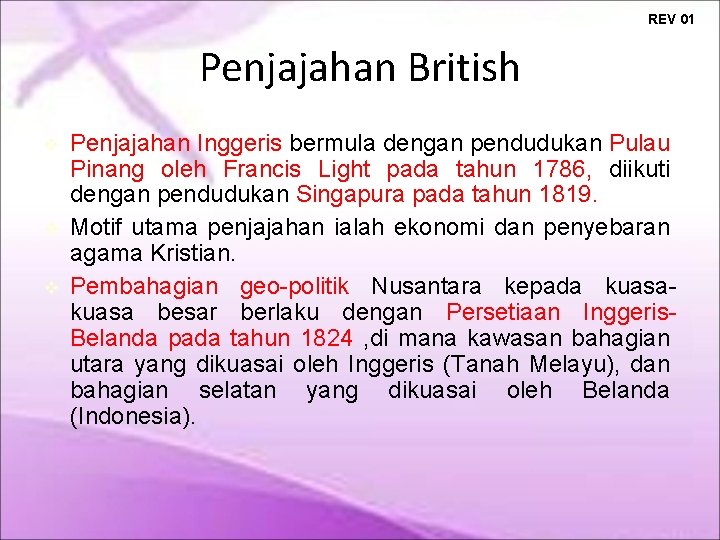 REV 01

Penjajahan British

Penjajahan Inggeris bermula dengan pendudukan Pulau Pinang oleh Francis Light pada tahun 1786, diikuti dengan pendudukan Singapura pada tahun 1819.

Motif utama penjajahan ialah ekonomi dan penyebaran agama Kristian.

Pembahagian geo-politik Nusantara kepada kuasa-kuasa besar berlaku dengan Persetiaan Inggeris-Belanda pada tahun 1824 ,di mana kawasan bahagian utara yang dikuasai oleh Inggeris (Tanah Melayu), dan bahagian selatan yang dikuasai oleh Belanda (Indonesia).